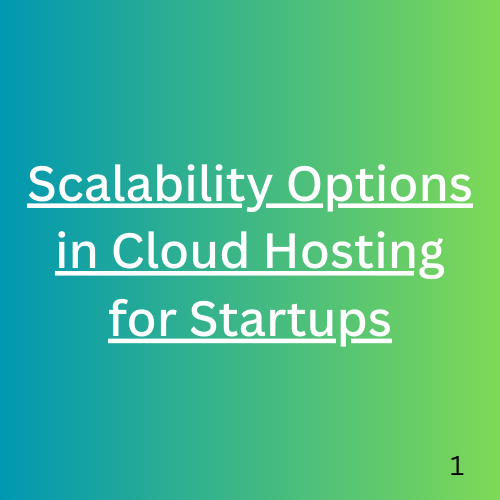 Scalability Options in Cloud Hosting for Startups

1